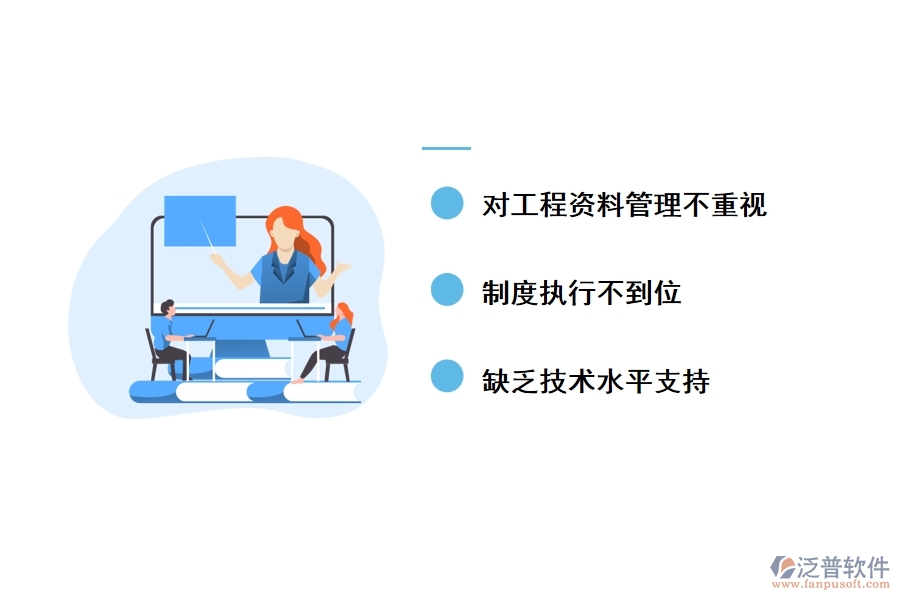 对工程资料管理不重视

制度执行不到位

缺乏技术水平支持

泛普软件
www.fanpusoft.com